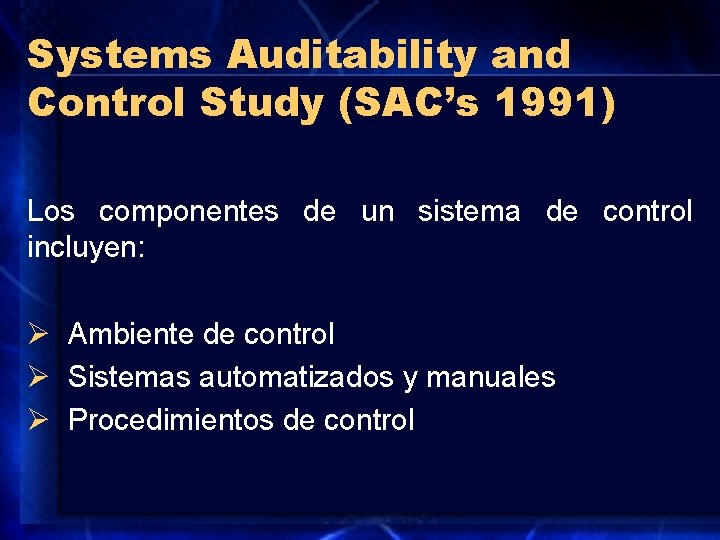 Systems Auditability and Control Study (SAC’s 1991)

Los componentes de un sistema de control incluyen:

➢ Ambiente de control
➢ Sistemas automatizados y manuales
➢ Procedimientos de control